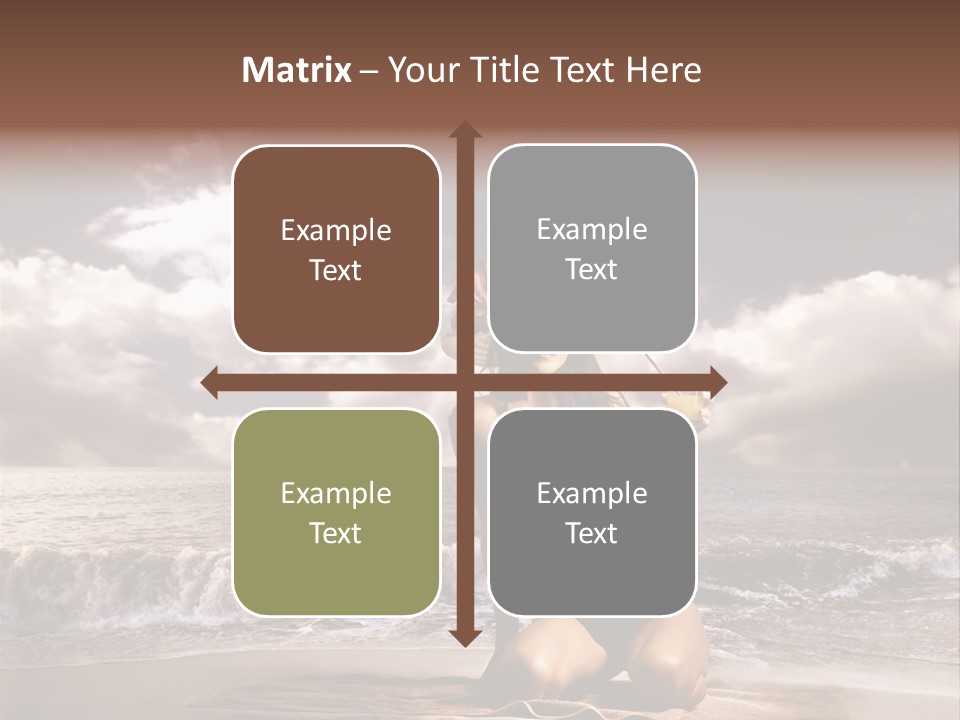 Matrix – Your Title Text Here

Example Text

Example Text

Example Text

Example Text